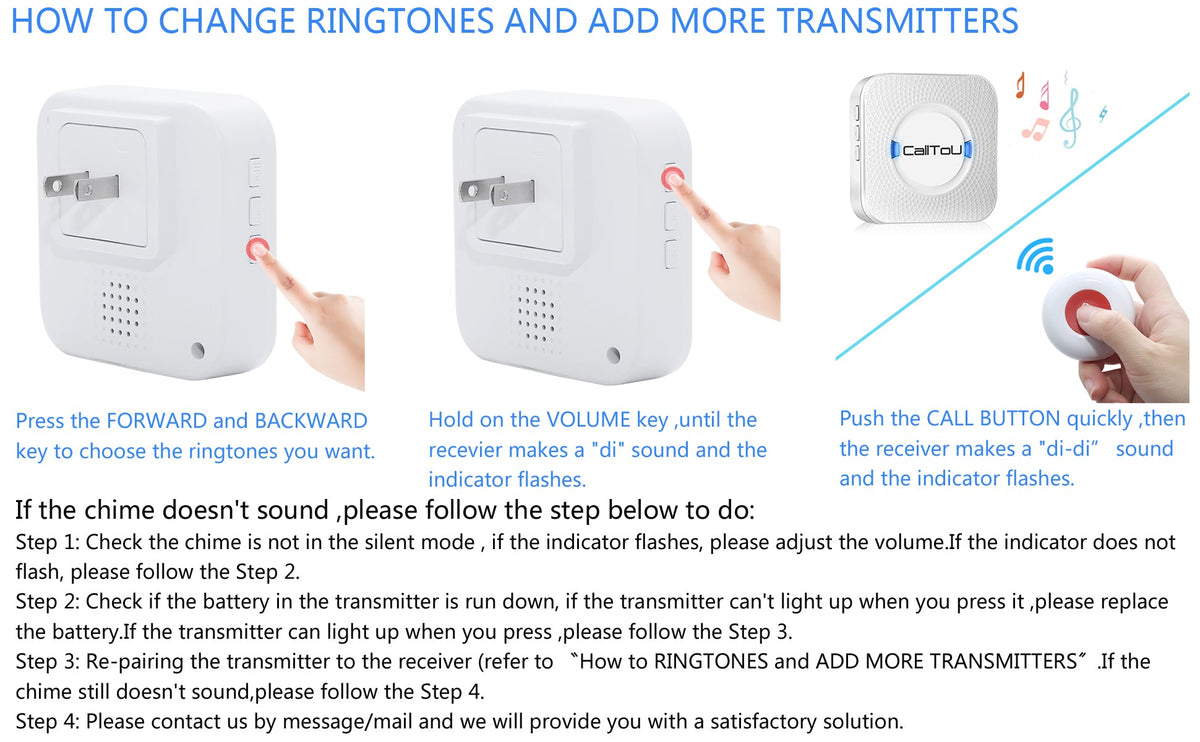 HOW TO CHANGE RINGTONES AND ADD MORE TRANSMITTERS

CallToU

Press the FORWARD and BACKWARD key to choose the ringtones you want.

Hold on the VOLUME key ,until the recevier makes a "di" sound and the indicator flashes.

Push the CALL BUTTON quickly ,then the receiver makes a "di-di" sound and the indicator flashes.

If the chime doesn't sound ,please follow the step below to do:
Step 1: Check the chime is not in the silent mode , if the indicator flashes, please adjust the volume.If the indicator does not flash, please follow the Step 2.
Step 2: Check if the battery in the transmitter is run down, if the transmitter can't light up when you press it ,please replace the battery.If the transmitter can light up when you press ,please follow the Step 3.
Step 3: Re-pairing the transmitter to the receiver (refer to 〝How to RINGTONES and ADD MORE TRANSMITTERS〞.If the chime still doesn't sound,please follow the Step 4.
Step 4: Please contact us by message/mail and we will provide you with a satisfactory solution.